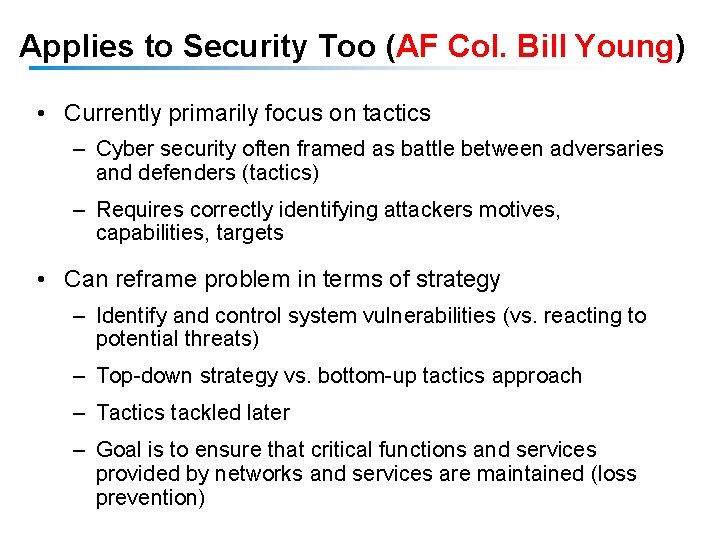 Applies to Security Too (AF Col. Bill Young)

• Currently primarily focus on tactics
  – Cyber security often framed as battle between adversaries and defenders (tactics)
  – Requires correctly identifying attackers motives, capabilities, targets

• Can reframe problem in terms of strategy
  – Identify and control system vulnerabilities (vs. reacting to potential threats)
  – Top-down strategy vs. bottom-up tactics approach
  – Tactics tackled later
  – Goal is to ensure that critical functions and services provided by networks and services are maintained (loss prevention)